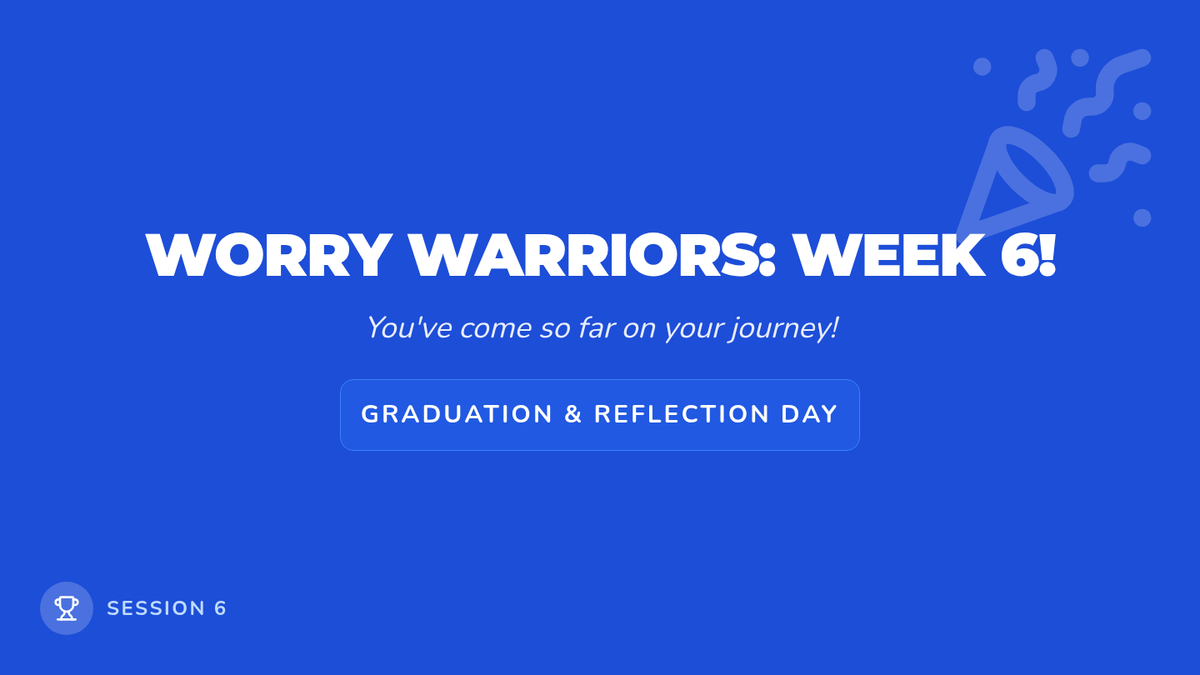 WORRY WARRIORS: WEEK 6!

You've come so far on your journey!

GRADUATION & REFLECTION DAY

SESSION 6